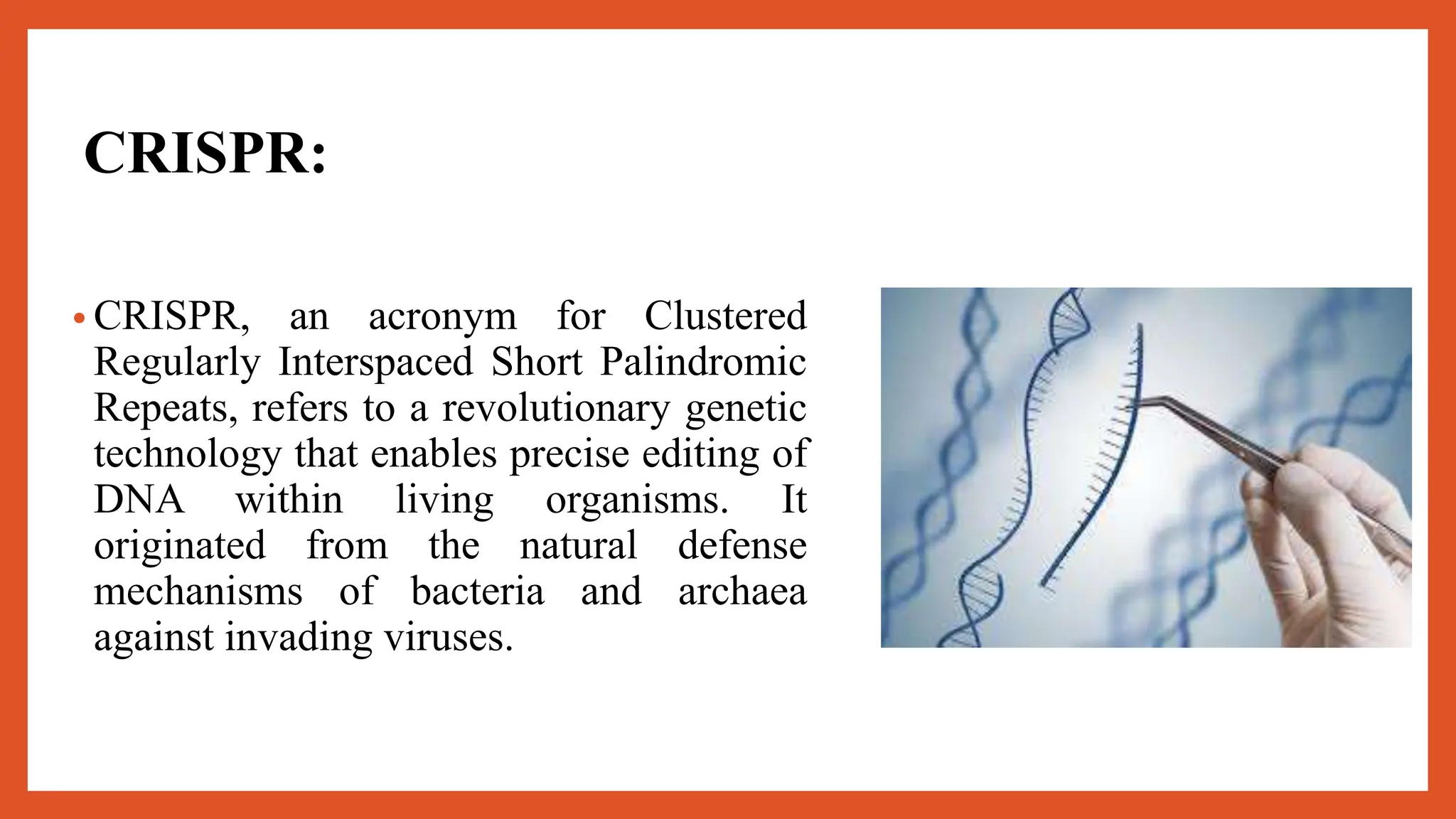 CRISPR:

• CRISPR, an acronym for Clustered Regularly Interspaced Short Palindromic Repeats, refers to a revolutionary genetic technology that enables precise editing of DNA within living organisms. It originated from the natural defense mechanisms of bacteria and archaea against invading viruses.